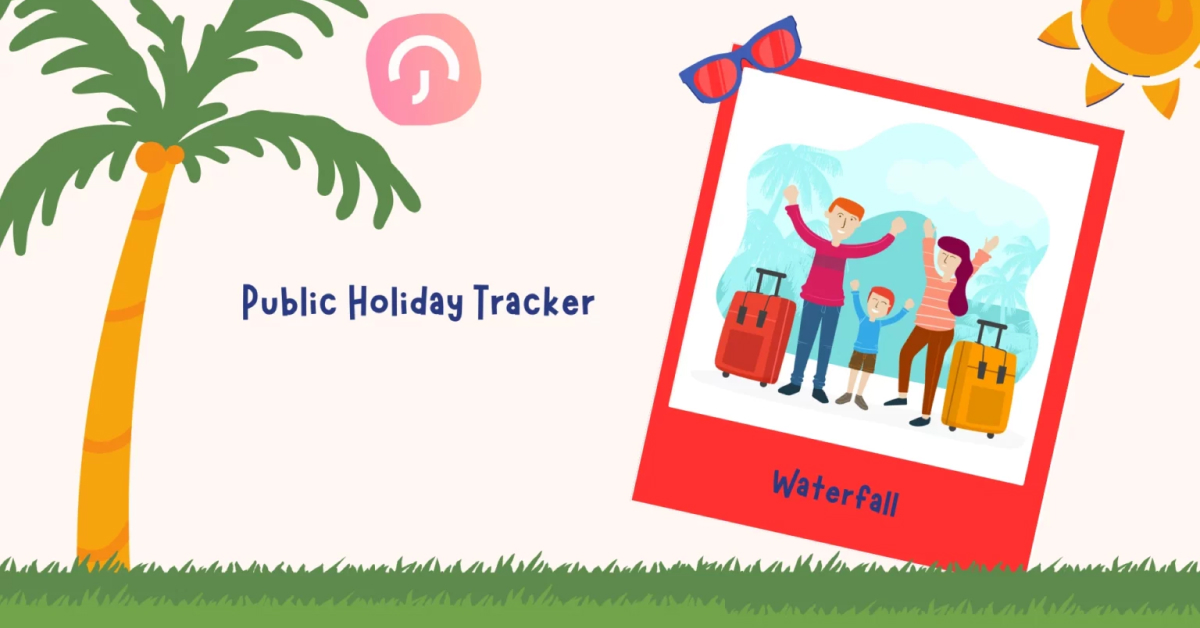 Public Holiday Tracker

Waterfall